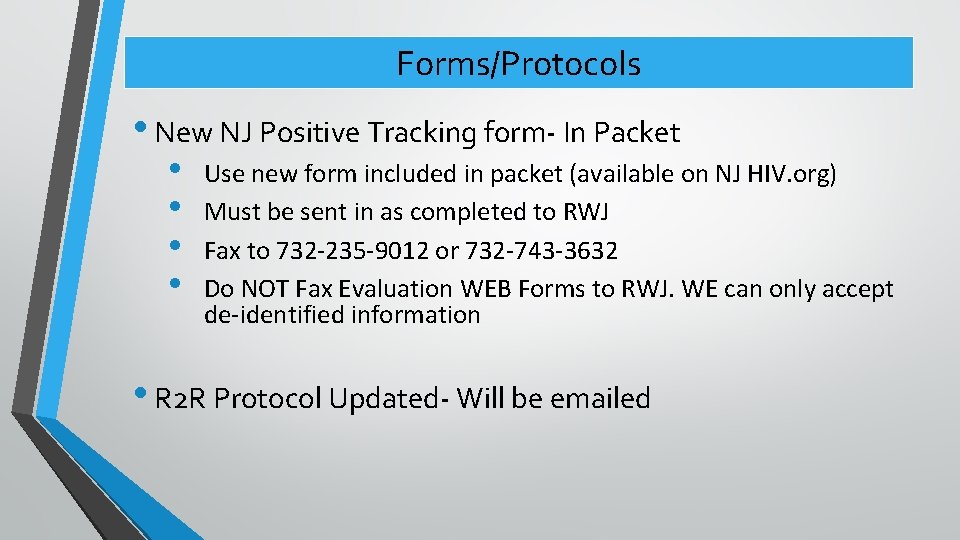 Forms/Protocols

• New NJ Positive Tracking form- In Packet

• Use new form included in packet (available on NJ HIV.org)
• Must be sent in as completed to RWJ
• Fax to 732-235-9012 or 732-743-3632
• Do NOT Fax Evaluation WEB Forms to RWJ. WE can only accept de-identified information

• R2R Protocol Updated- Will be emailed